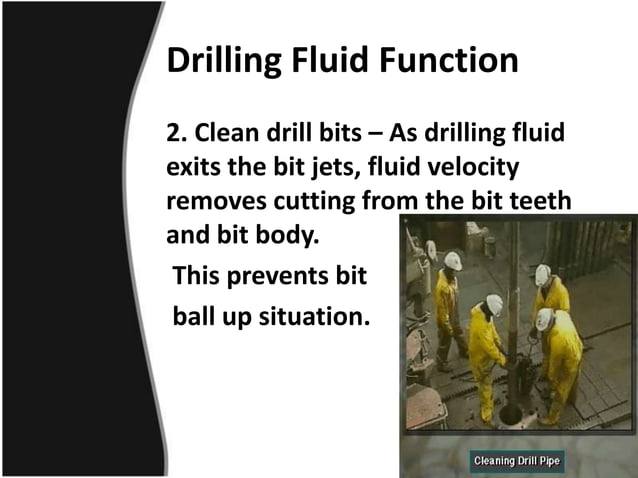 Drilling Fluid Function

2. Clean drill bits – As drilling fluid exits the bit jets, fluid velocity removes cutting from the bit teeth and bit body.

This prevents bit ball up situation.

Cleaning Drill Pipe